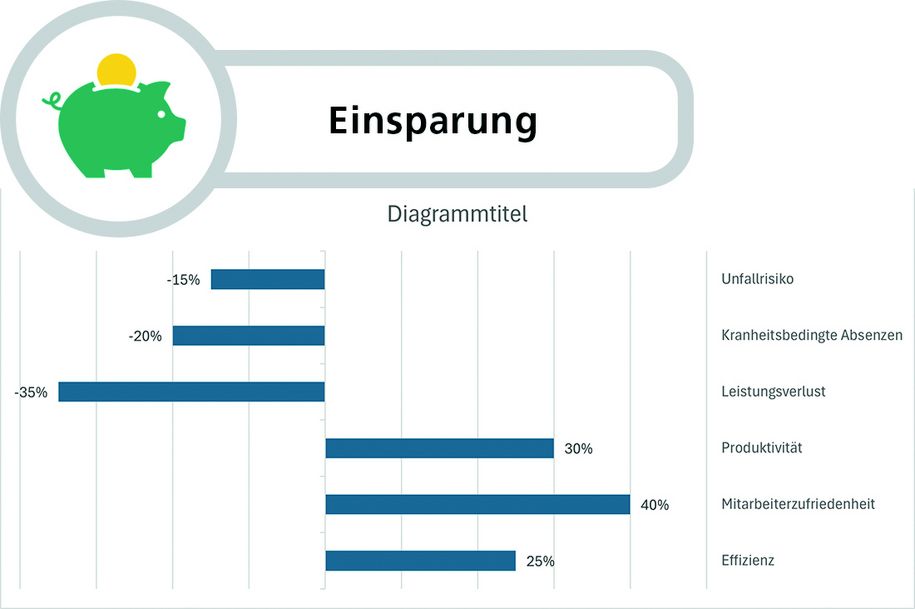 Einsparung

Diagrammtitel

-15% Unfallrisiko
-20% Kranheitsbedingte Absenzen
-35% Leistungsverlust
30% Produktivität
40% Mitarbeiterzufriedenheit
25% Effizienz